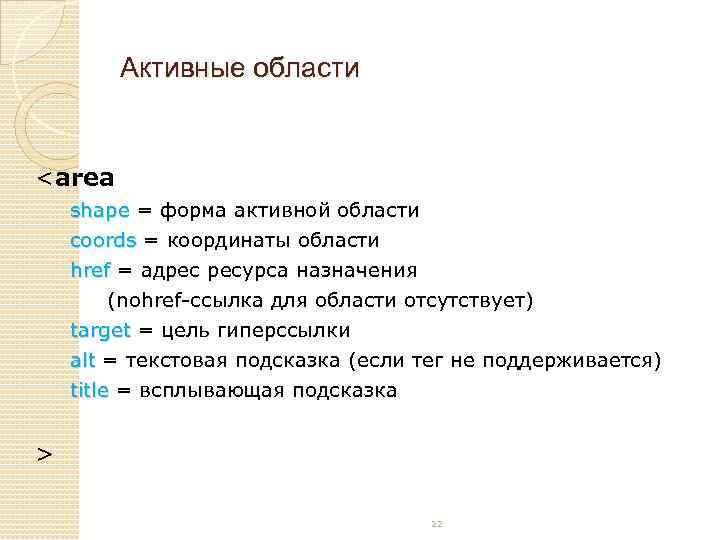 Активные области

<area
shape = форма активной области
coords = координаты области
href = адрес ресурса назначения
(nohref-ссылка для области отсутствует)
target = цель гиперссылки
alt = текстовая подсказка (если тег не поддерживается)
title = всплывающая подсказка

>

22